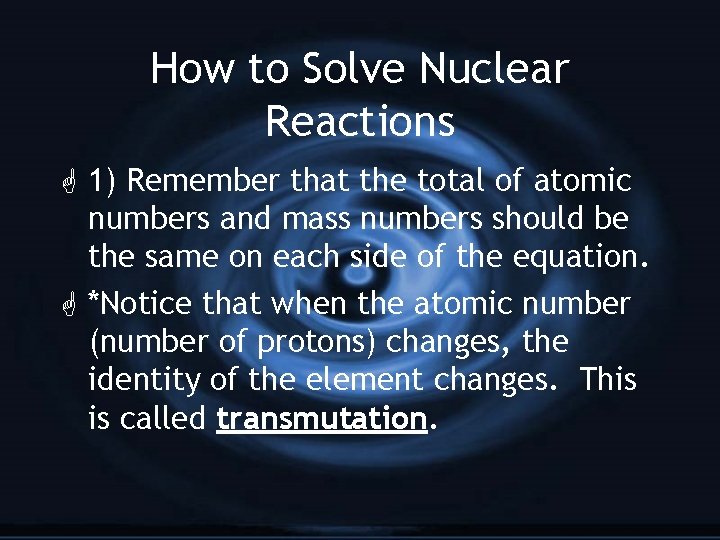 How to Solve Nuclear Reactions

1) Remember that the total of atomic numbers and mass numbers should be the same on each side of the equation.

*Notice that when the atomic number (number of protons) changes, the identity of the element changes. This is called transmutation.